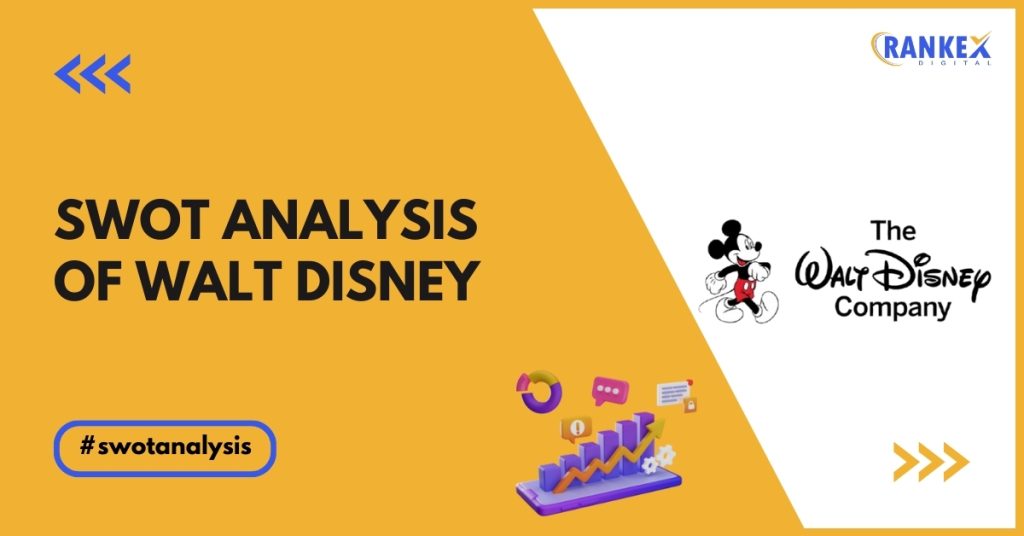 RANKEX
DIGITAL

SWOT ANALYSIS OF WALT DISNEY

The
WALT DISNEY
Company

#swotanalysis